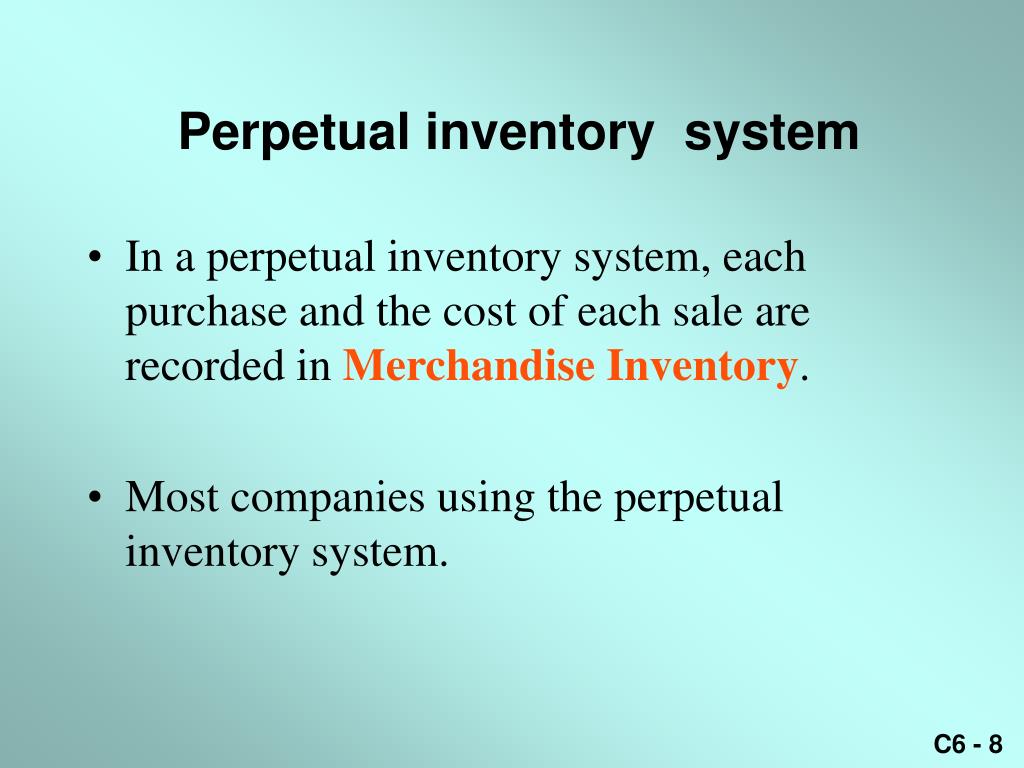 Perpetual inventory system

• In a perpetual inventory system, each purchase and the cost of each sale are recorded in Merchandise Inventory.

• Most companies using the perpetual inventory system.

C6 - 8